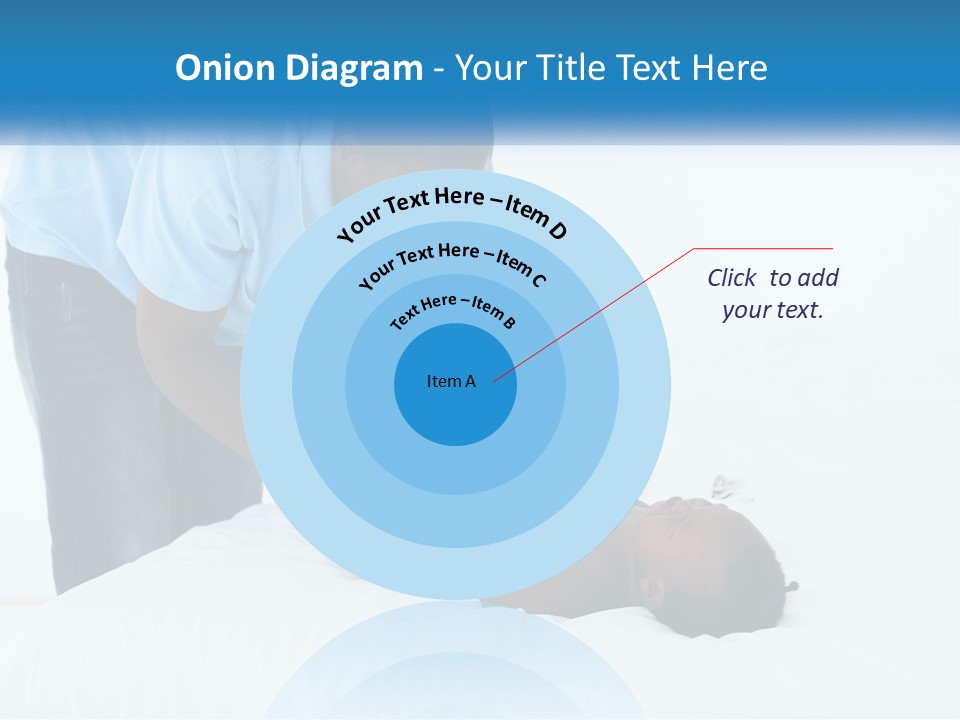 Onion Diagram - Your Title Text Here

Your Text Here – Item D

Your Text Here – Item C

Text Here – Item B

Item A

Click to add your text.